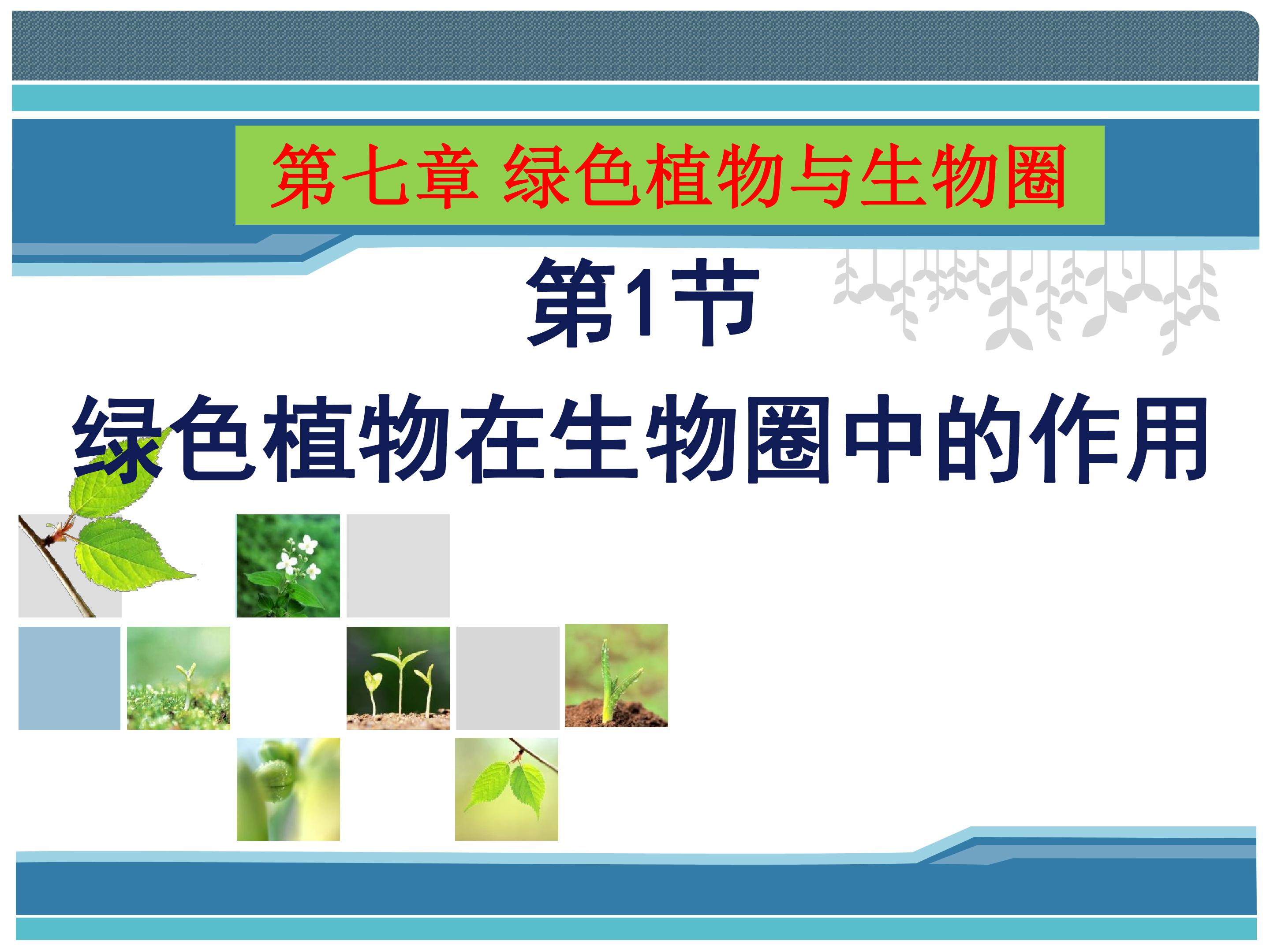 第七章 绿色植物与生物圈

第1节

绿色植物在生物圈中的作用